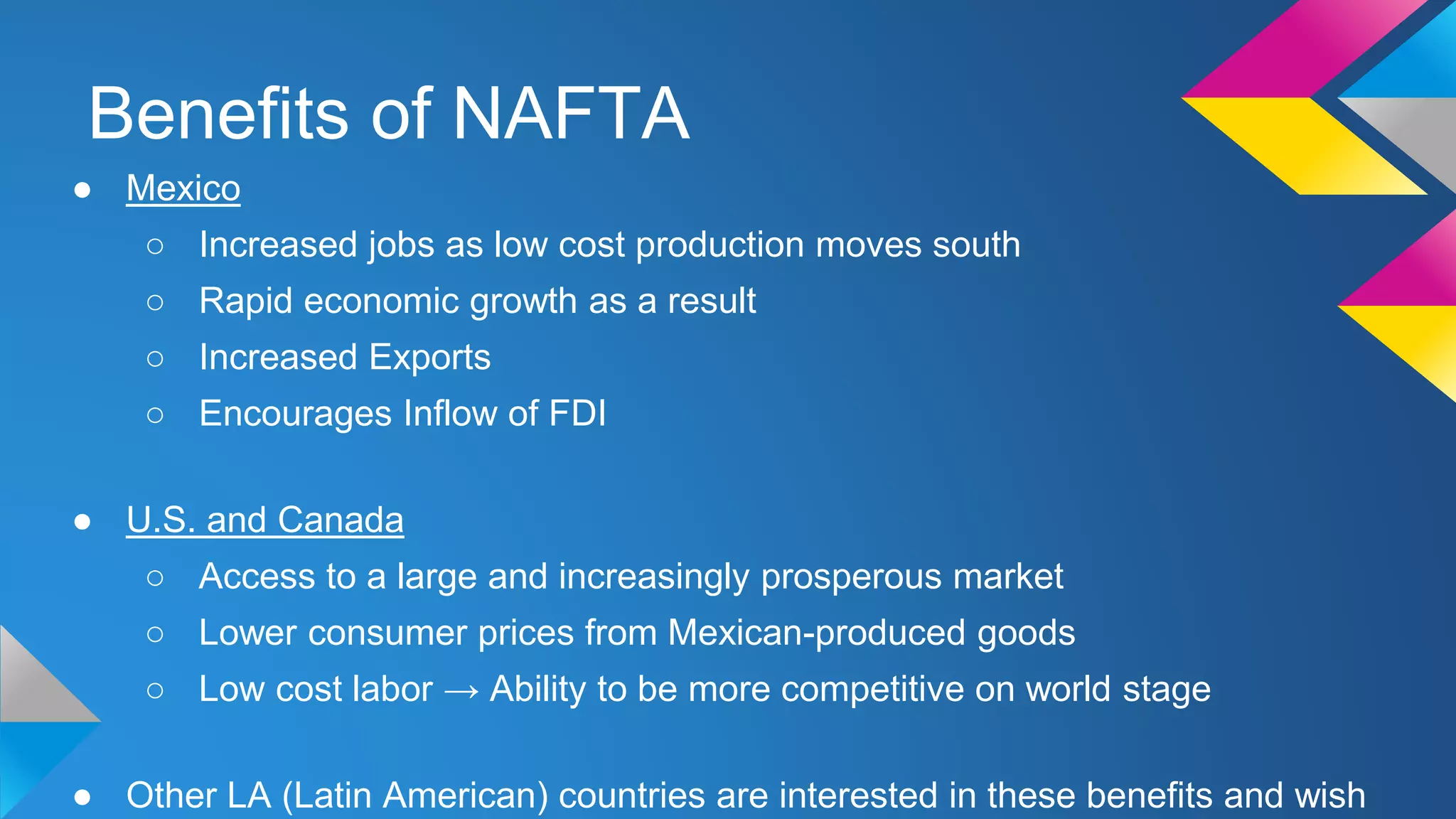 Benefits of NAFTA

● Mexico
○ Increased jobs as low cost production moves south
○ Rapid economic growth as a result
○ Increased Exports
○ Encourages Inflow of FDI

● U.S. and Canada
○ Access to a large and increasingly prosperous market
○ Lower consumer prices from Mexican-produced goods
○ Low cost labor → Ability to be more competitive on world stage

● Other LA (Latin American) countries are interested in these benefits and wish